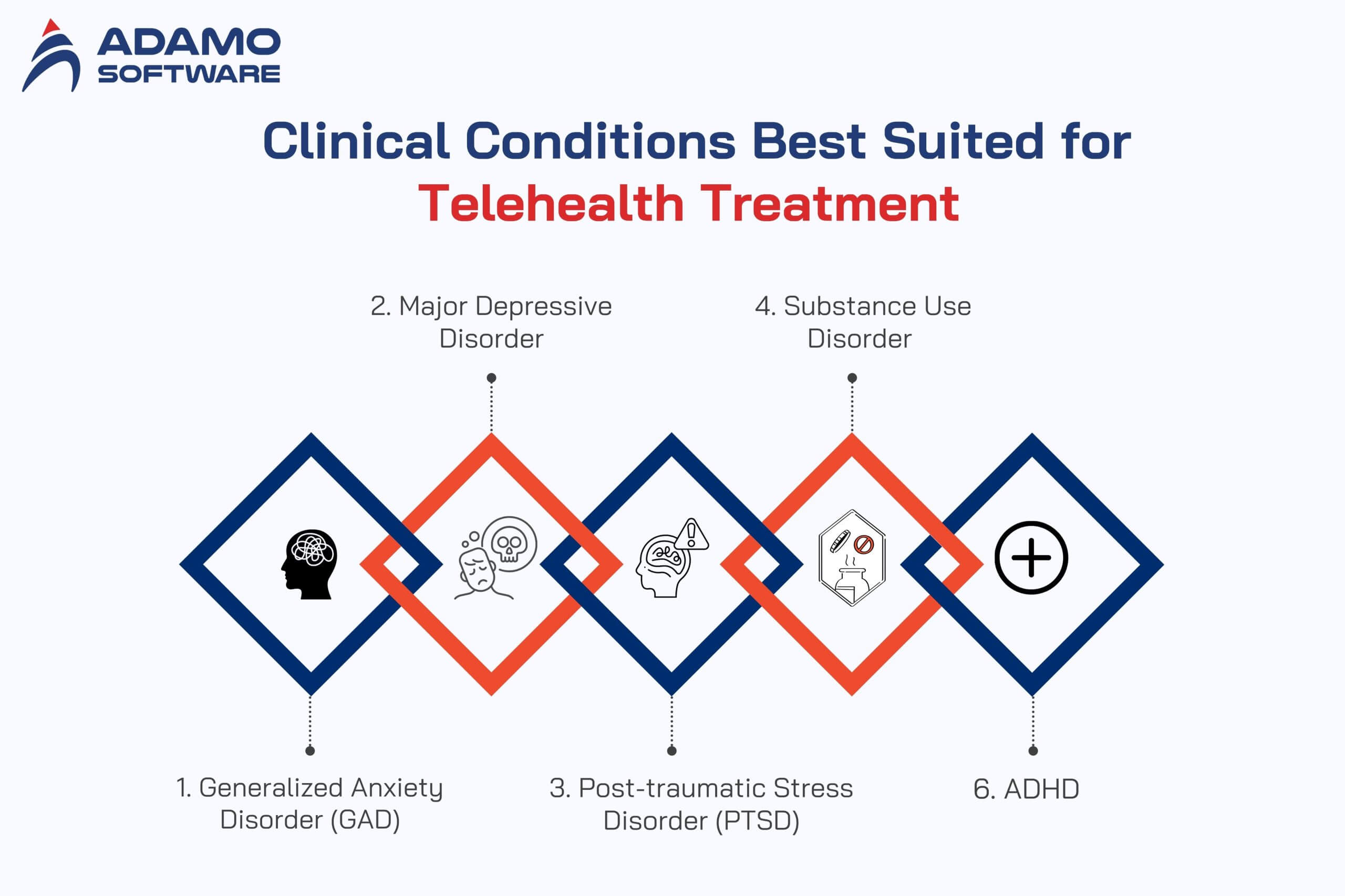 ADAMO SOFTWARE

Clinical Conditions Best Suited for Telehealth Treatment

2. Major Depressive Disorder

4. Substance Use Disorder

1. Generalized Anxiety Disorder (GAD)

3. Post-traumatic Stress Disorder (PTSD)

6. ADHD